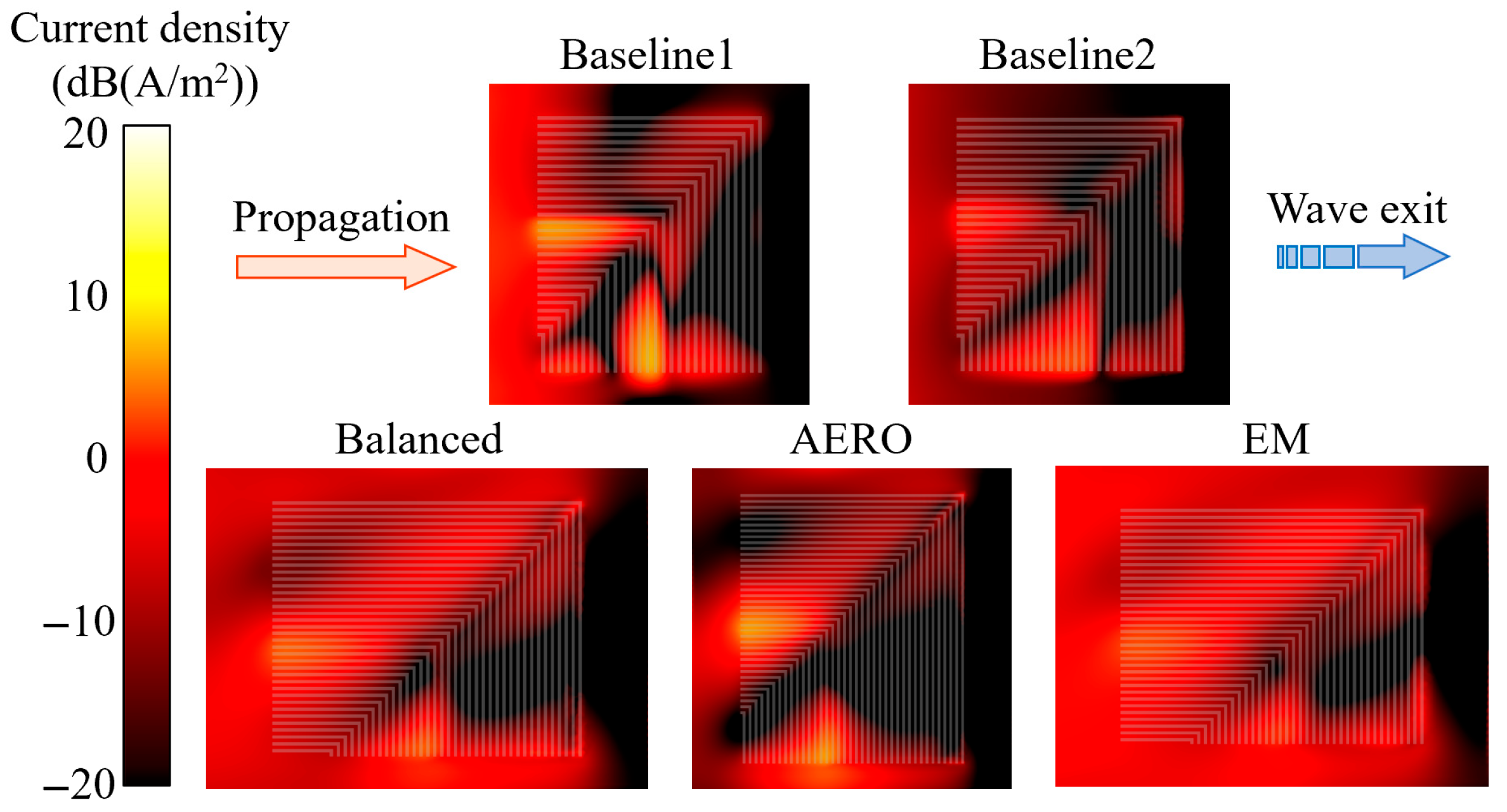 Current density (dB(A/m$^2$))

20

10

0

−10

−20

Propagation

Baseline1

Baseline2

Wave exit

Balanced

AERO

EM